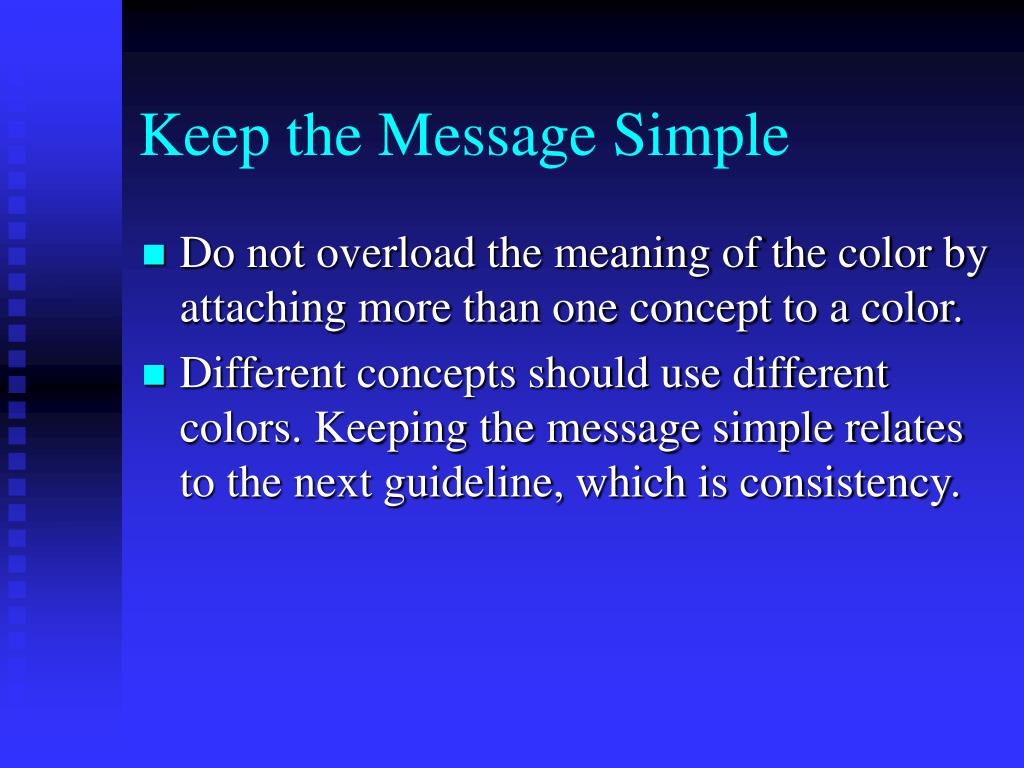 Keep the Message Simple

- Do not overload the meaning of the color by attaching more than one concept to a color.
- Different concepts should use different colors. Keeping the message simple relates to the next guideline, which is consistency.